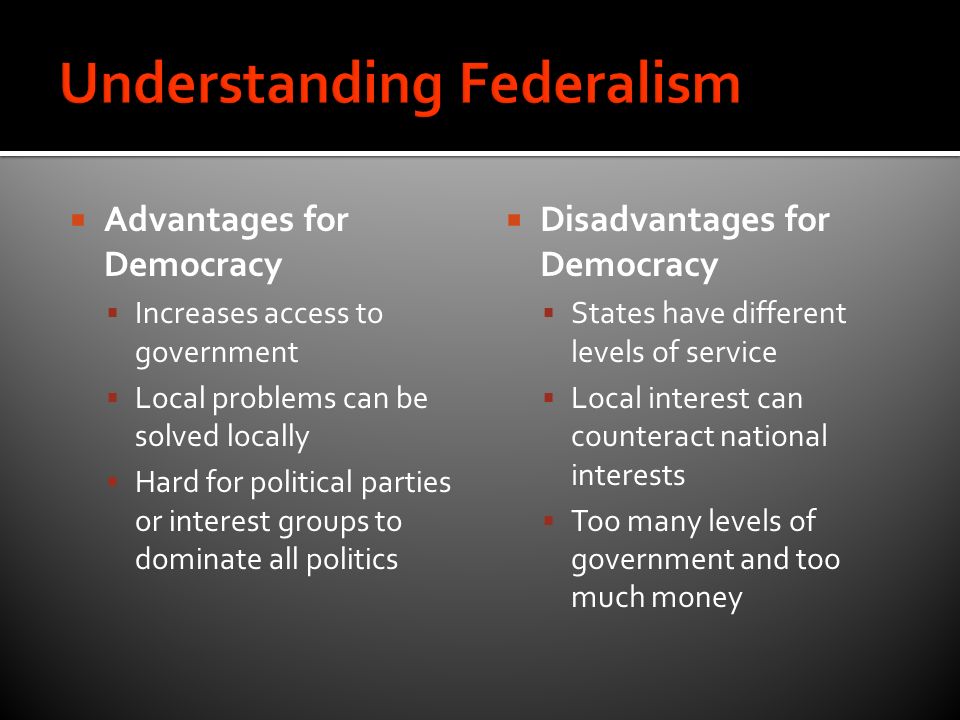 Understanding Federalism

Advantages for Democracy

Increases access to government

Local problems can be solved locally

Hard for political parties or interest groups to dominate all politics

Disadvantages for Democracy

States have different levels of service

Local interest can counteract national interests

Too many levels of government and too much money